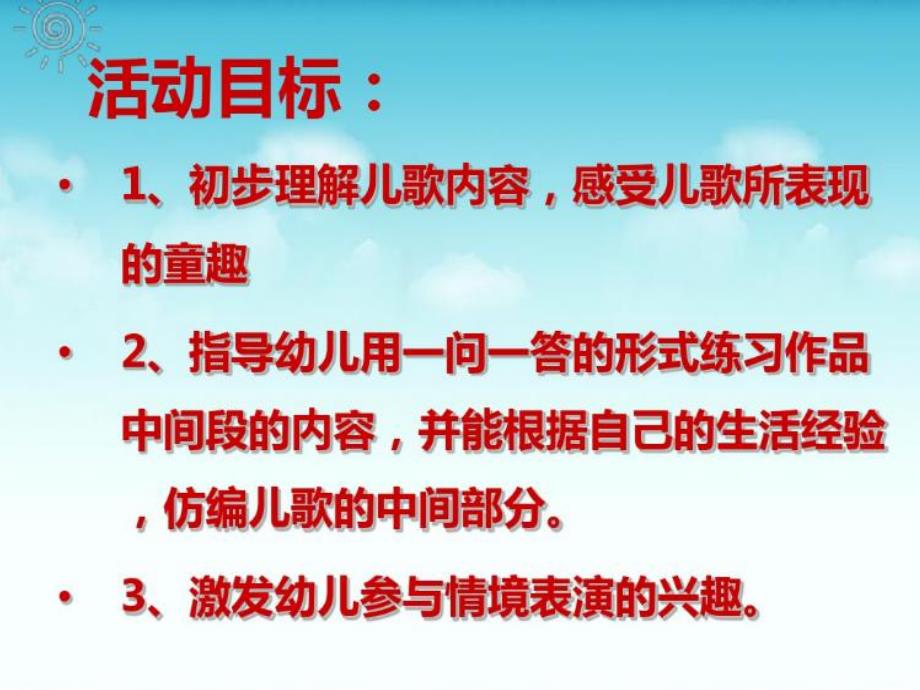 活动目标：

• 1、初步理解儿歌内容，感受儿歌所表现的童趣

• 2、指导幼儿用一问一答的形式练习作品中间段的内容，并能根据自己的生活经验，仿编儿歌的中间部分。

• 3、激发幼儿参与情境表演的兴趣。